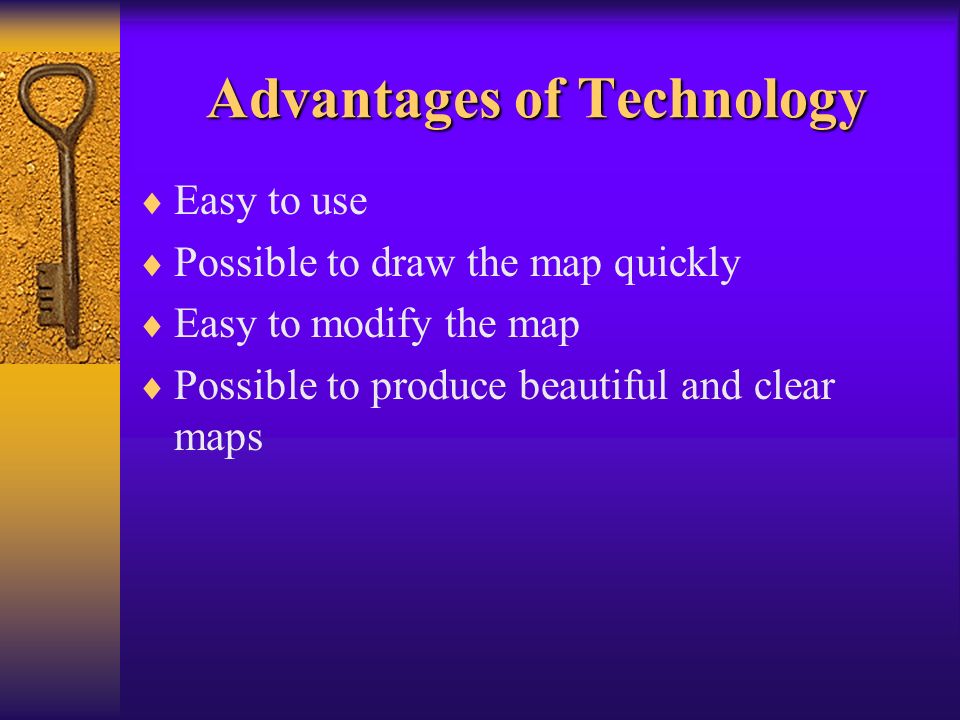 Advantages of Technology

♦ Easy to use
♦ Possible to draw the map quickly
♦ Easy to modify the map
♦ Possible to produce beautiful and clear maps